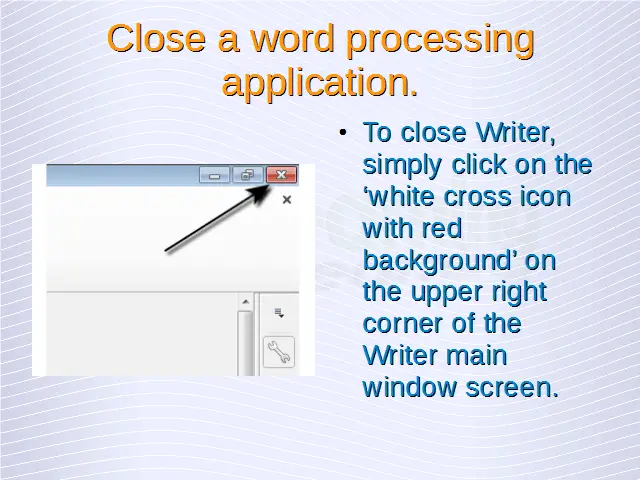 Close a word processing application.

• To close Writer, simply click on the ‘white cross icon with red background’ on the upper right corner of the Writer main window screen.